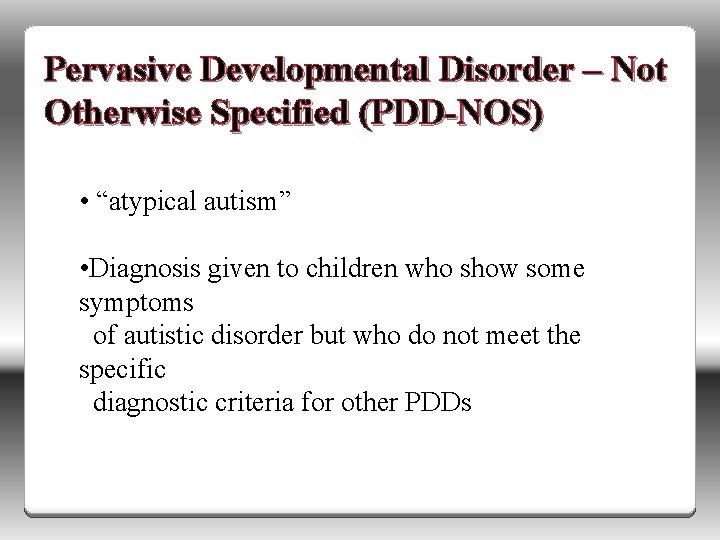 Pervasive Developmental Disorder – Not Otherwise Specified (PDD-NOS)

• “atypical autism”

•Diagnosis given to children who show some symptoms of autistic disorder but who do not meet the specific diagnostic criteria for other PDDs